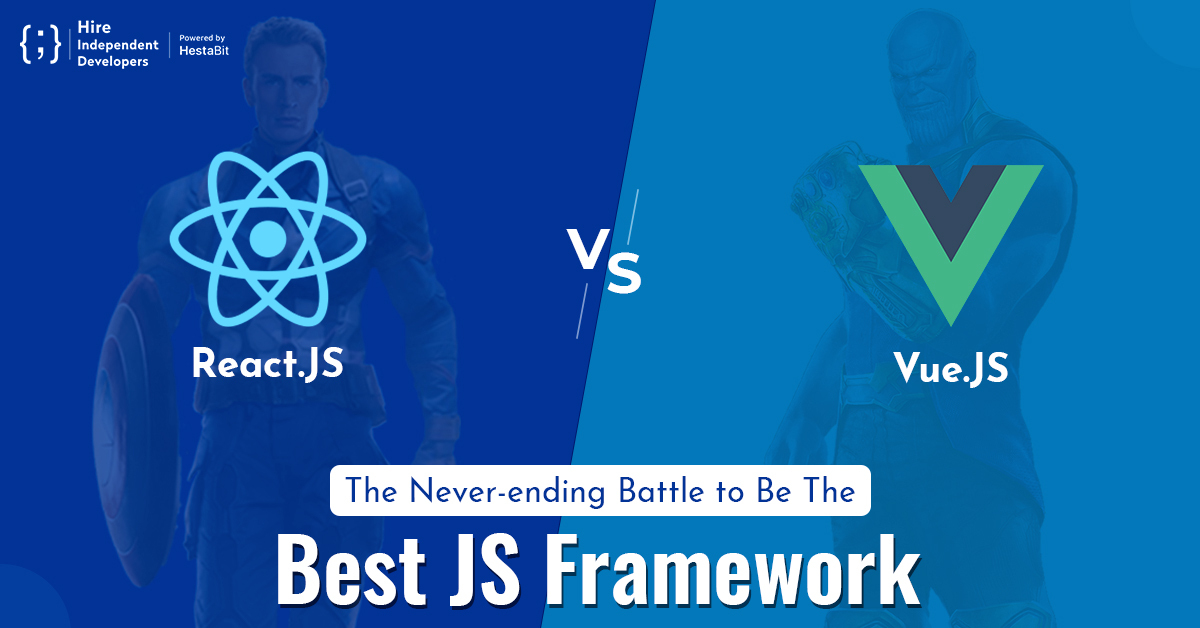 {;} Hire Independent Developers

Powered by HestaBit

React.JS

VS

Vue.JS

The Never-ending Battle to Be The

Best JS Framework